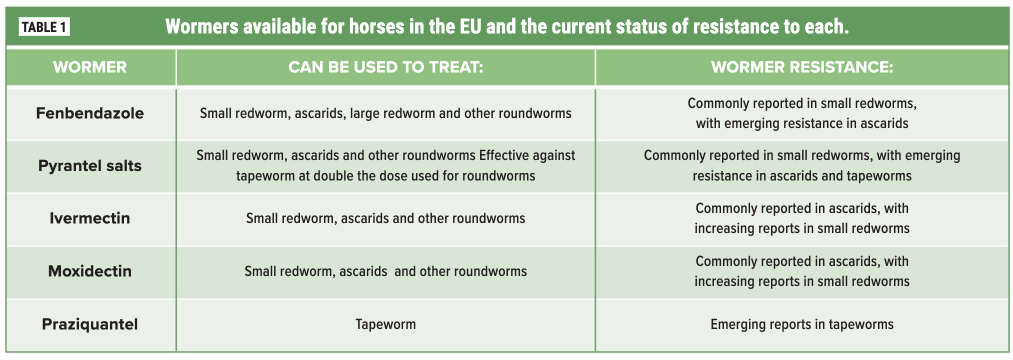 TABLE 1 Wormers available for horses in the EU and the current status of resistance to each.

| WORMER | CAN BE USED TO TREAT: | WORMER RESISTANCE: |
|---|---|---|
| Fenbendazole | Small redworm, ascarids, large redworm and other roundworms | Commonly reported in small redworms, with emerging resistance in ascarids |
| Pyrantel salts | Small redworm, ascarids and other roundworms Effective against tapeworm at double the dose used for roundworms | Commonly reported in small redworms, with emerging resistance in ascarids and tapeworms |
| Ivermectin | Small redworm, ascarids and other roundworms | Commonly reported in ascarids, with increasing reports in small redworms |
| Moxidectin | Small redworm, ascarids and other roundworms | Commonly reported in ascarids, with increasing reports in small redworms |
| Praziquantel | Tapeworm | Emerging reports in tapeworms |